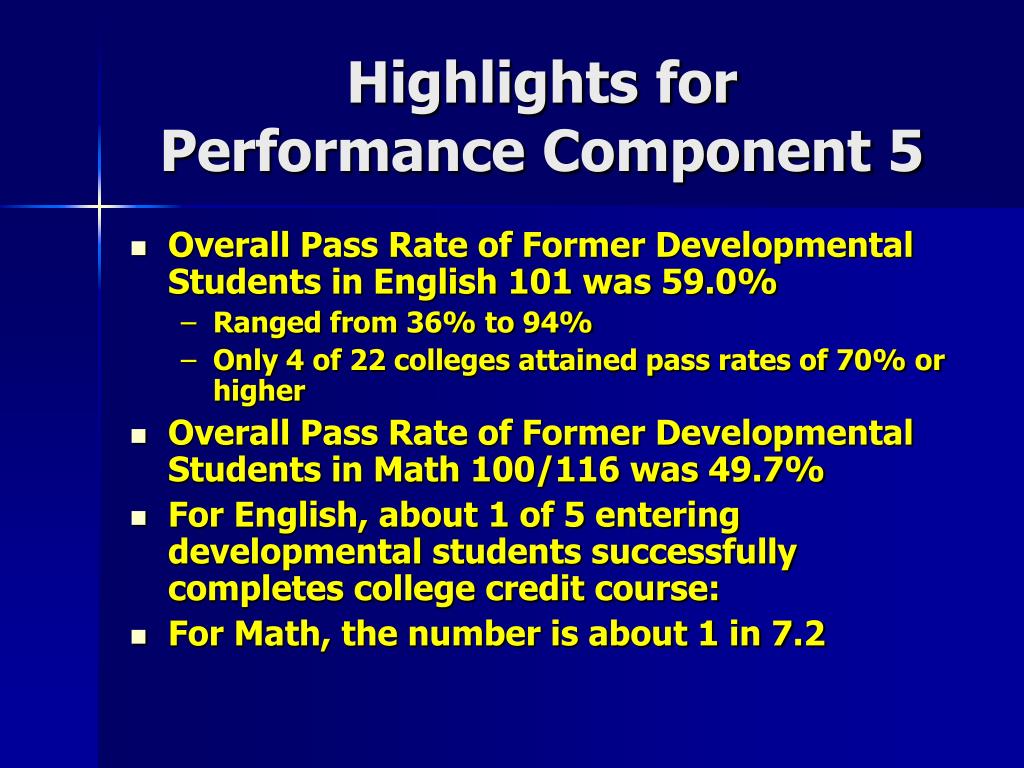 Highlights for
Performance Component 5

- Overall Pass Rate of Former Developmental Students in English 101 was 59.0%
  – Ranged from 36% to 94%
  – Only 4 of 22 colleges attained pass rates of 70% or higher
- Overall Pass Rate of Former Developmental Students in Math 100/116 was 49.7%
- For English, about 1 of 5 entering developmental students successfully completes college credit course:
- For Math, the number is about 1 in 7.2